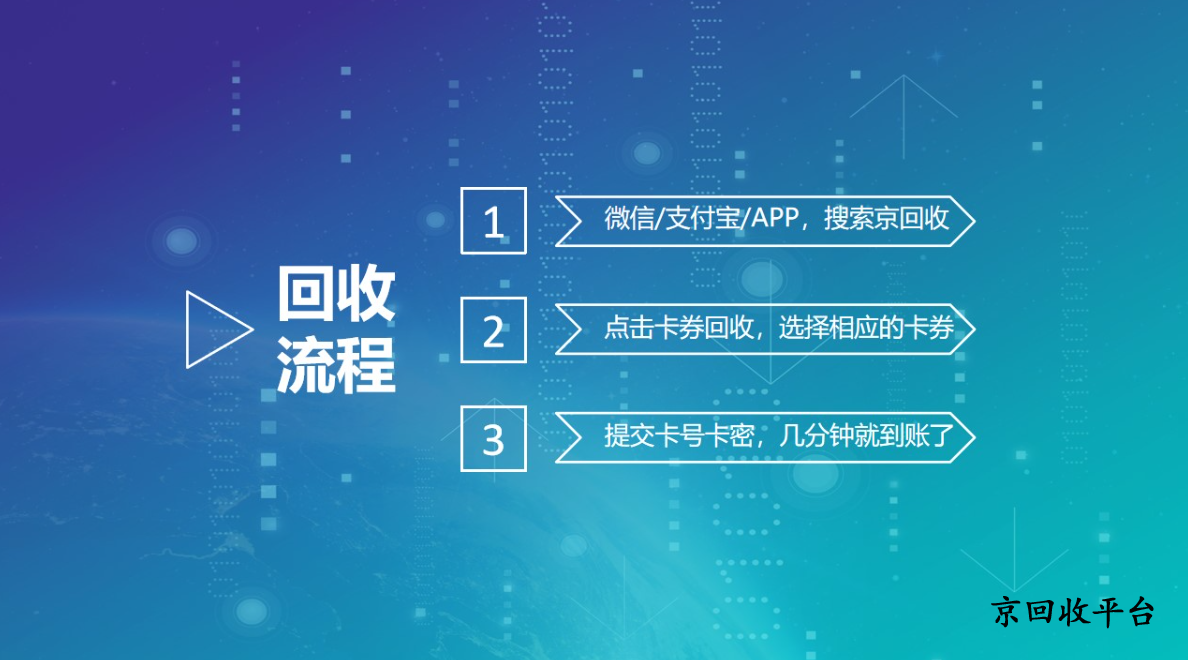 回收流程

1 微信/支付宝/APP，搜索京回收

2 点击卡券回收，选择相应的卡券

3 提交卡号卡密，几分钟就到账了

京回收平台